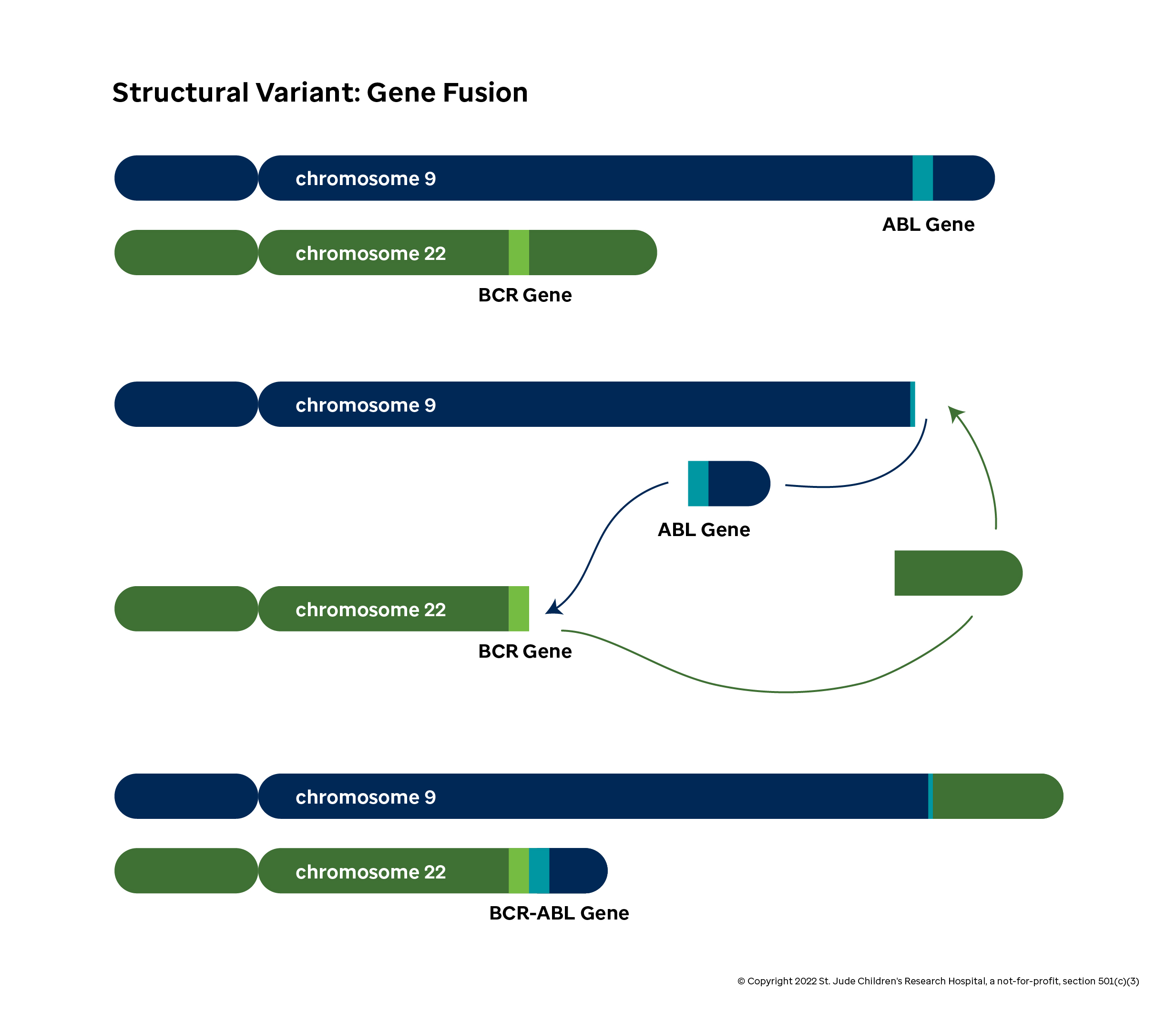 Structural Variant: Gene Fusion

chromosome 9

ABL Gene

chromosome 22

BCR Gene

chromosome 9

ABL Gene

chromosome 22

BCR Gene

chromosome 9

chromosome 22

BCR-ABL Gene

© Copyright 2022 St. Jude Children's Research Hospital, a not-for-profit, section 501(c)(3)